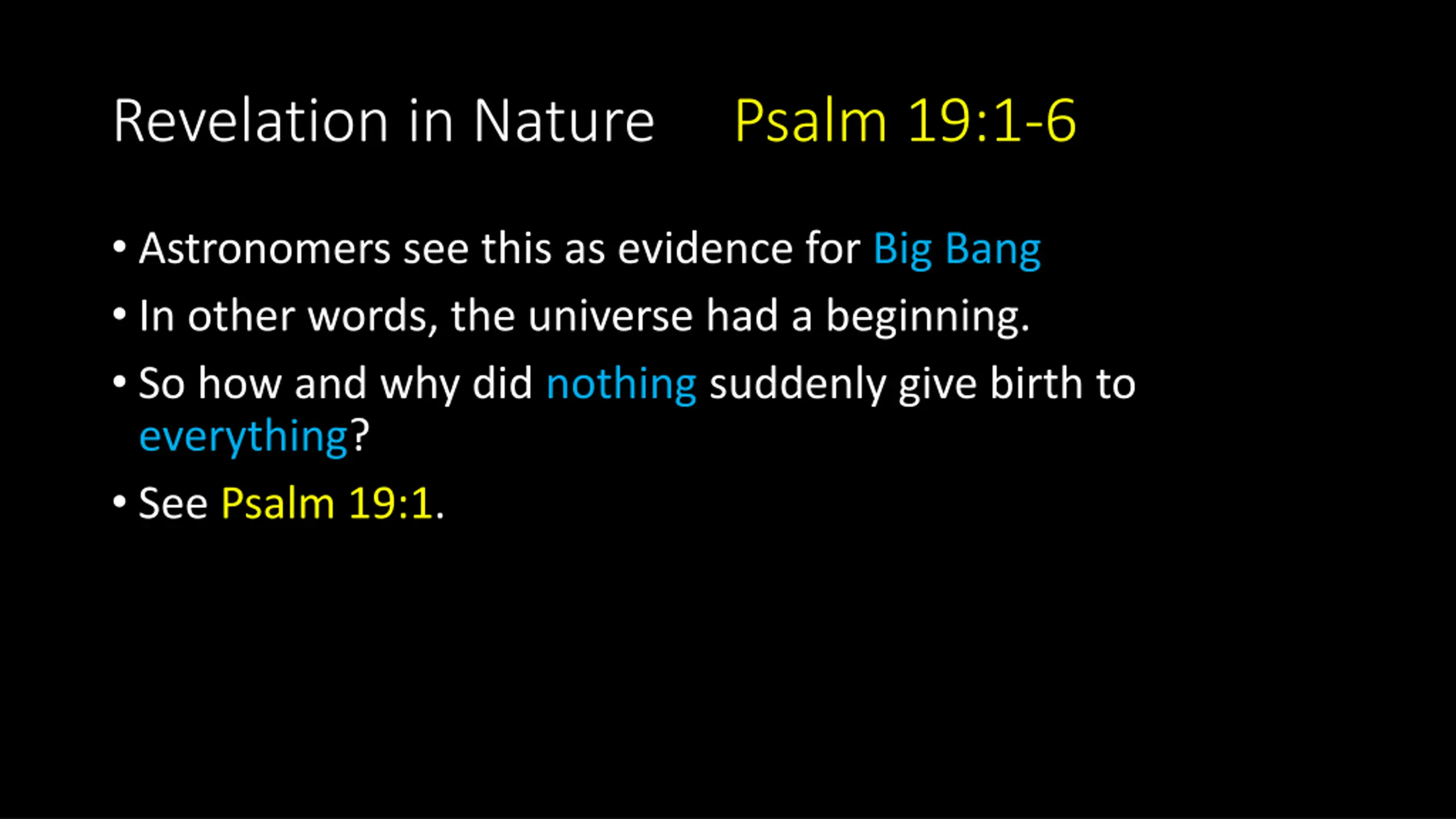 Revelation in Nature Psalm 19:1-6

• Astronomers see this as evidence for Big Bang
• In other words, the universe had a beginning.
• So how and why did nothing suddenly give birth to everything?
• See Psalm 19:1.